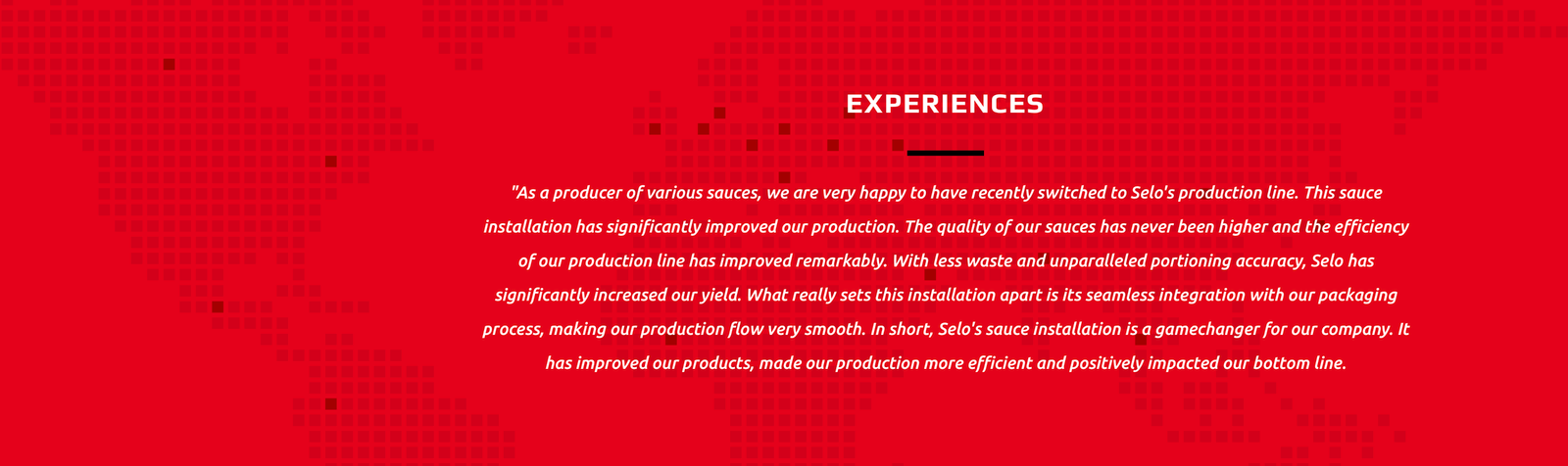 EXPERIENCES

"As a producer of various sauces, we are very happy to have recently switched to Selo's production line. This sauce installation has significantly improved our production. The quality of our sauces has never been higher and the efficiency of our production line has improved remarkably. With less waste and unparalleled portioning accuracy, Selo has significantly increased our yield. What really sets this installation apart is its seamless integration with our packaging process, making our production flow very smooth. In short, Selo's sauce installation is a gamechanger for our company. It has improved our products, made our production more efficient and positively impacted our bottom line.